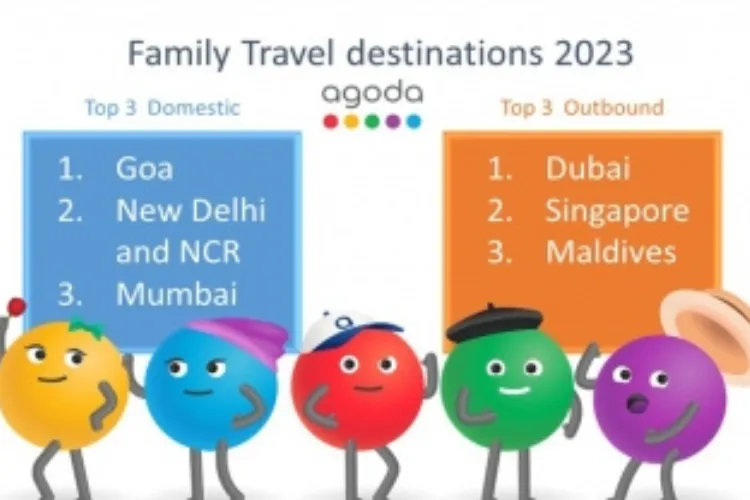 Family Travel destinations 2023

agoda

Top 3 Domestic

1. Goa
2. New Delhi and NCR
3. Mumbai

Top 3 Outbound

1. Dubai
2. Singapore
3. Maldives